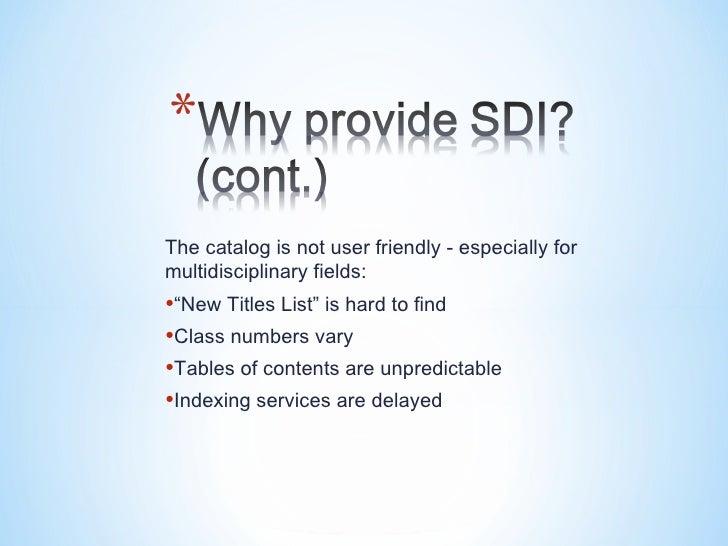 *Why provide SDI? (cont.)

The catalog is not user friendly - especially for multidisciplinary fields:

•“New Titles List” is hard to find

•Class numbers vary

•Tables of contents are unpredictable

•Indexing services are delayed